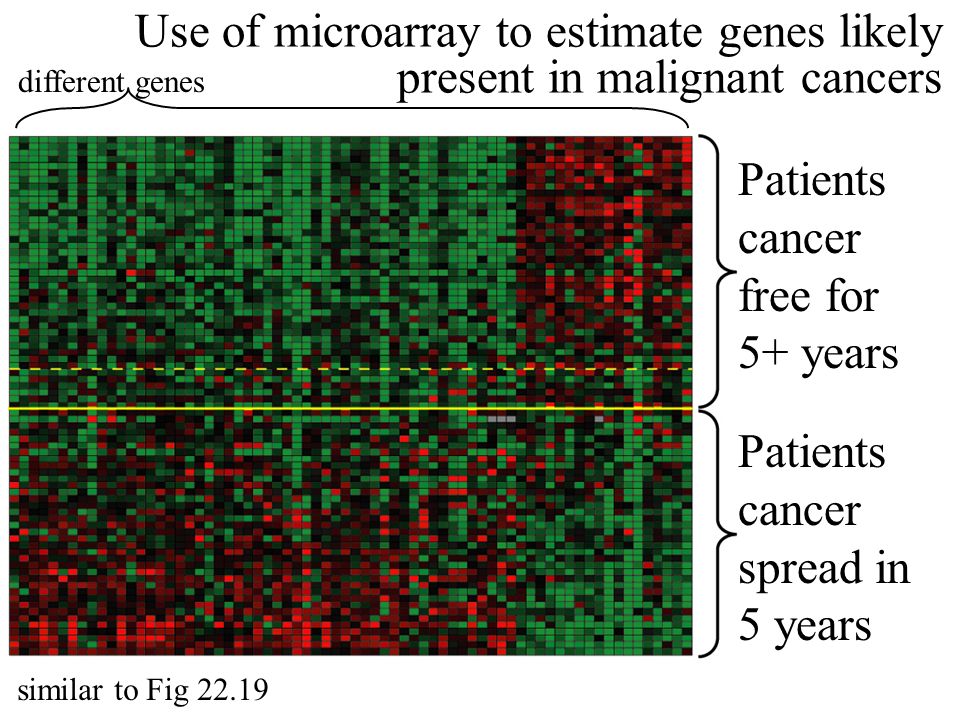 Use of microarray to estimate genes likely present in malignant cancers

different genes

Patients cancer free for 5+ years

Patients cancer spread in 5 years

similar to Fig 22.19